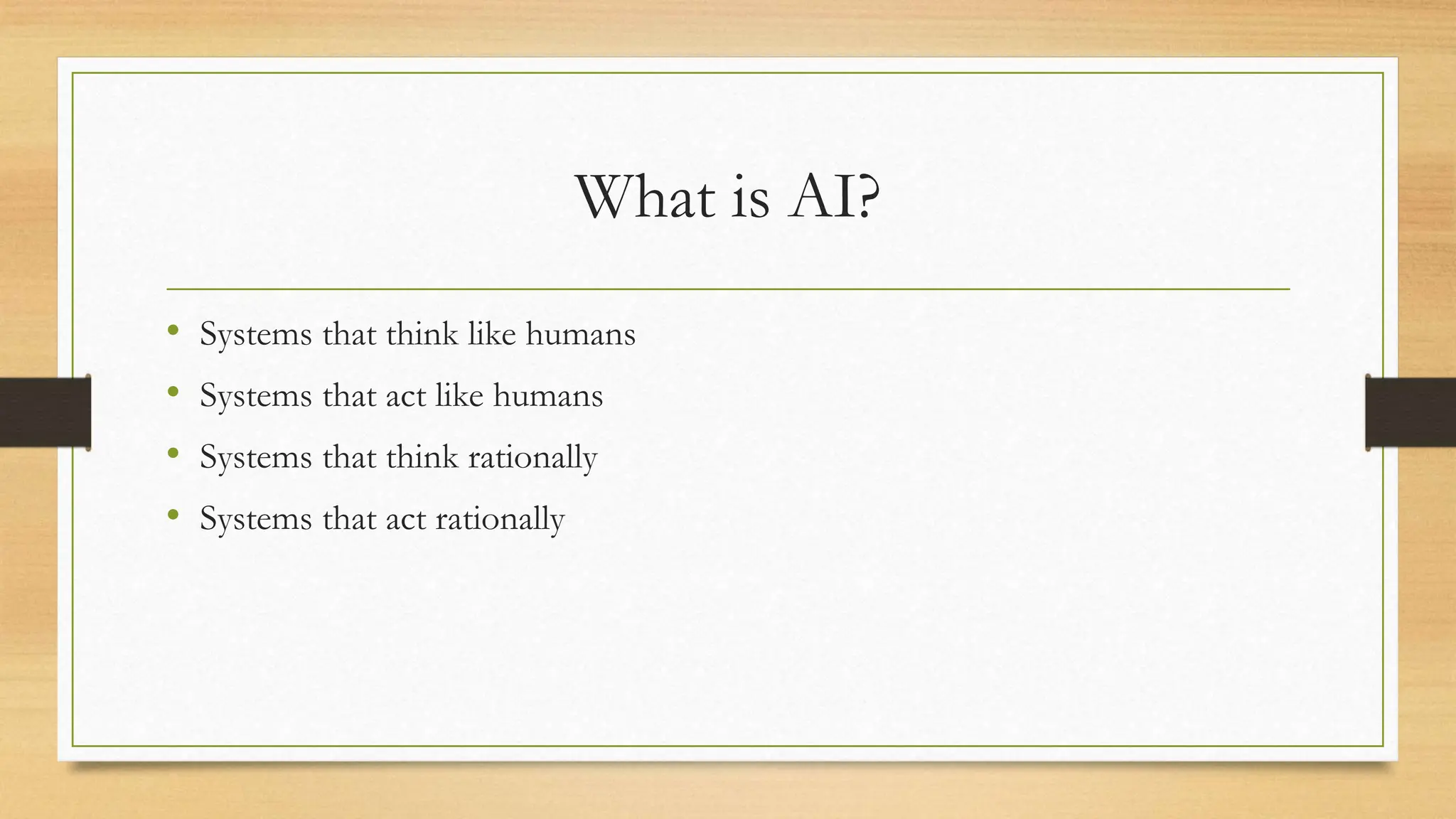 What is AI?

• Systems that think like humans
• Systems that act like humans
• Systems that think rationally
• Systems that act rationally